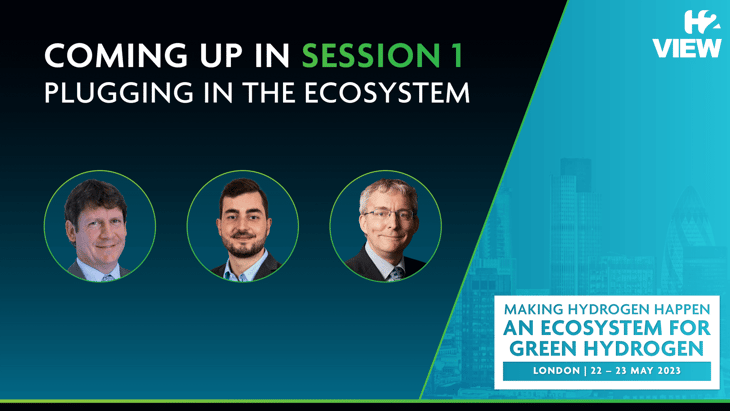 COMING UP IN SESSION 1
PLUGGING IN THE ECOSYSTEM

H2 VIEW

MAKING HYDROGEN HAPPEN
AN ECOSYSTEM FOR GREEN HYDROGEN
LONDON | 22 – 23 MAY 2023